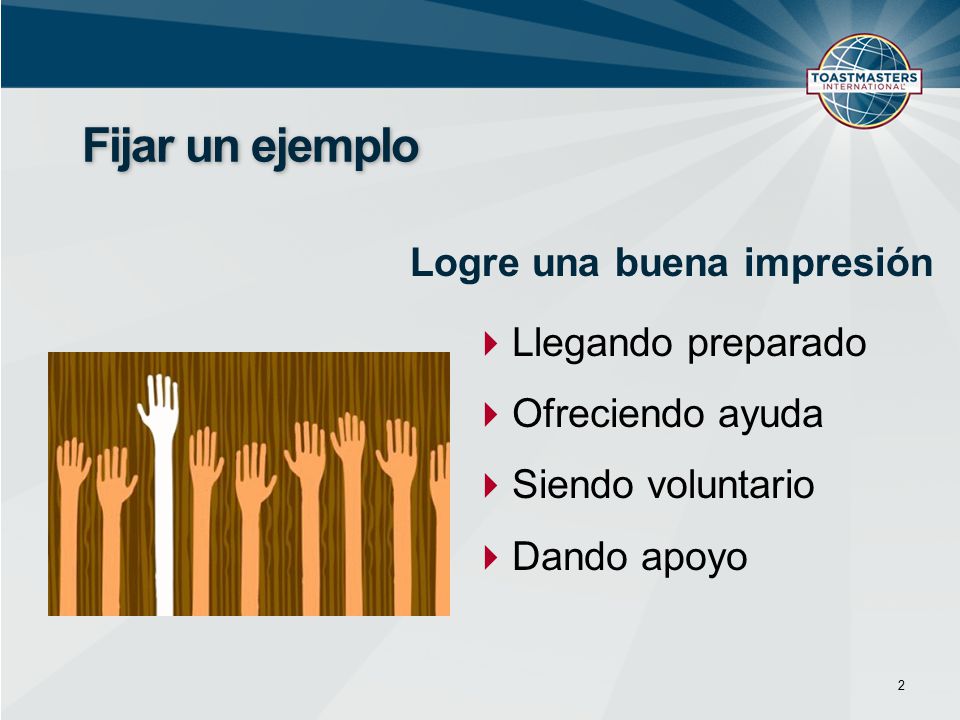 TOASTMASTERS INTERNATIONAL

Fijar un ejemplo

Logre una buena impresión

Llegando preparado

Ofreciendo ayuda

Siendo voluntario

Dando apoyo

2